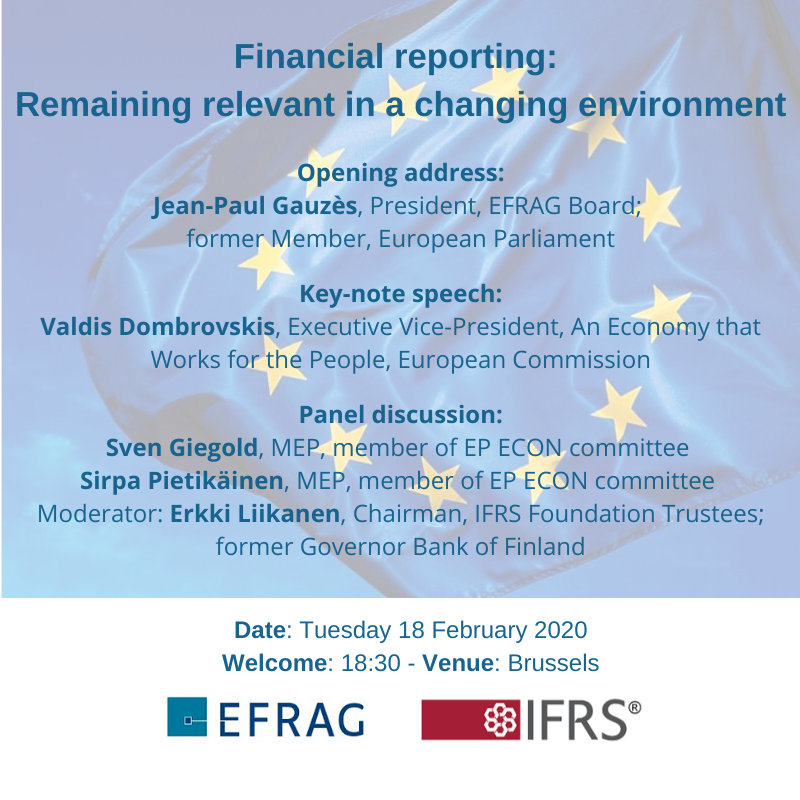 Financial reporting:
Remaining relevant in a changing environment

Opening address:
Jean-Paul Gauzès, President, EFRAG Board; former Member, European Parliament

Key-note speech:
Valdis Dombrovskis, Executive Vice-President, An Economy that Works for the People, European Commission

Panel discussion:
Sven Giegold, MEP, member of EP ECON committee
Sirpa Pietikäinen, MEP, member of EP ECON committee
Moderator: Erkki Liikanen, Chairman, IFRS Foundation Trustees; former Governor Bank of Finland

Date: Tuesday 18 February 2020
Welcome: 18:30 - Venue: Brussels

EFRAG

IFRS®